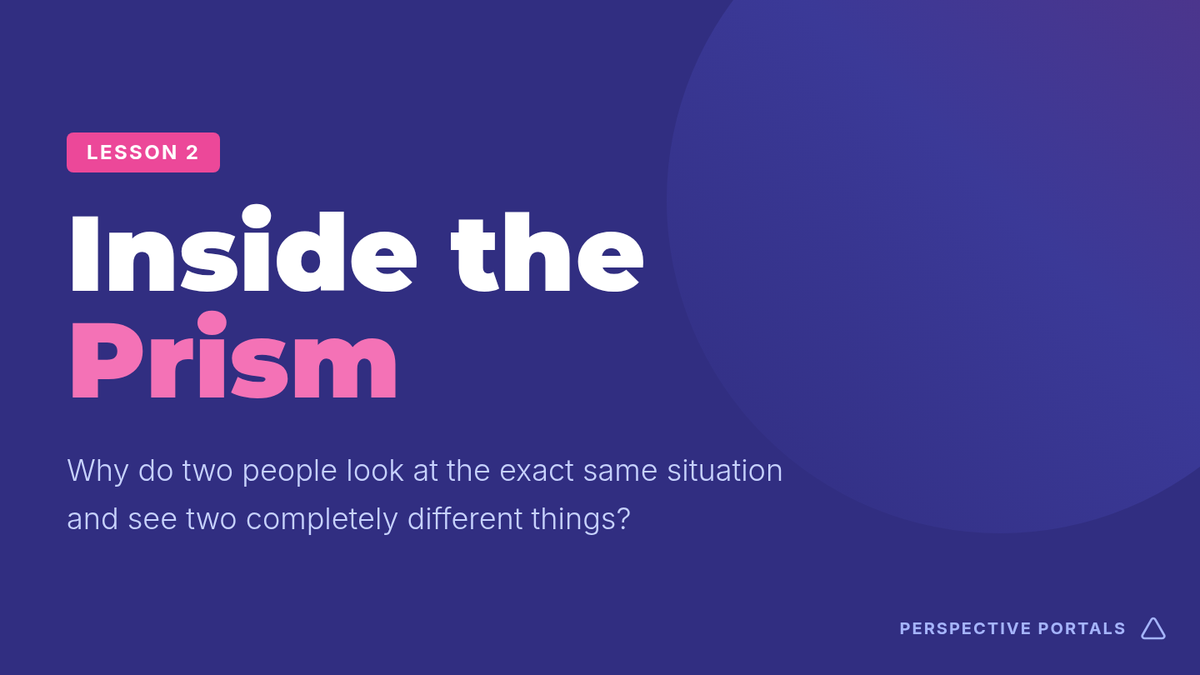 LESSON 2

Inside the Prism

Why do two people look at the exact same situation and see two completely different things?

PERSPECTIVE PORTALS